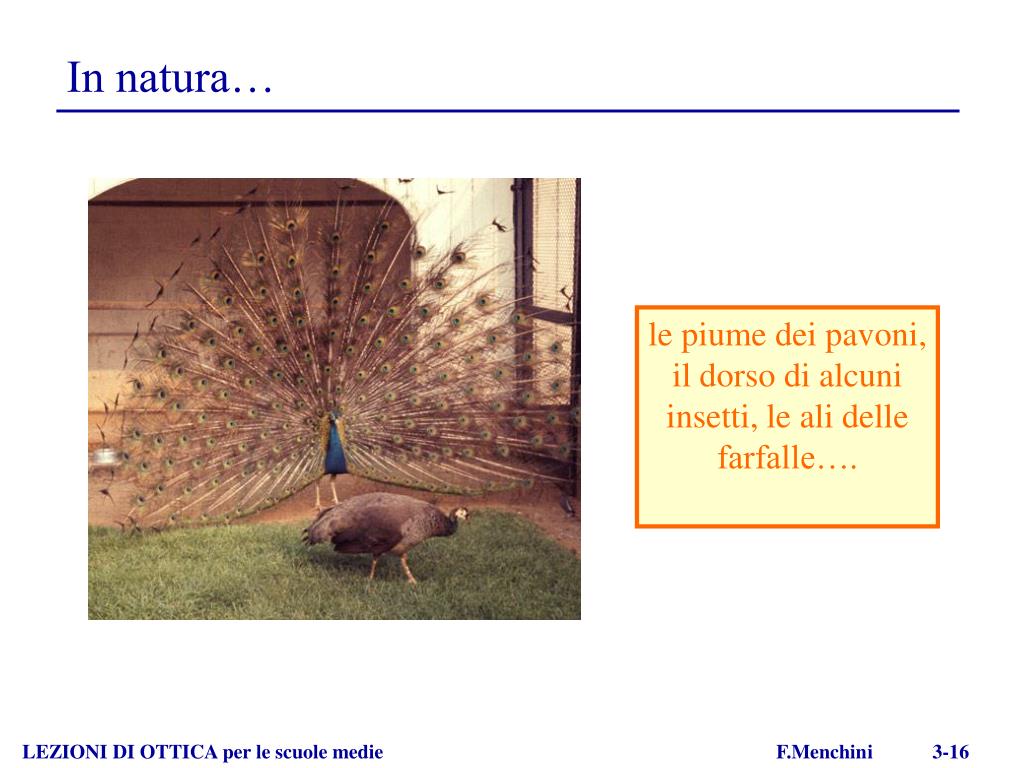 In natura…

le piume dei pavoni, il dorso di alcuni insetti, le ali delle farfalle….

LEZIONI DI OTTICA per le scuole medie

F.Menchini

3-16